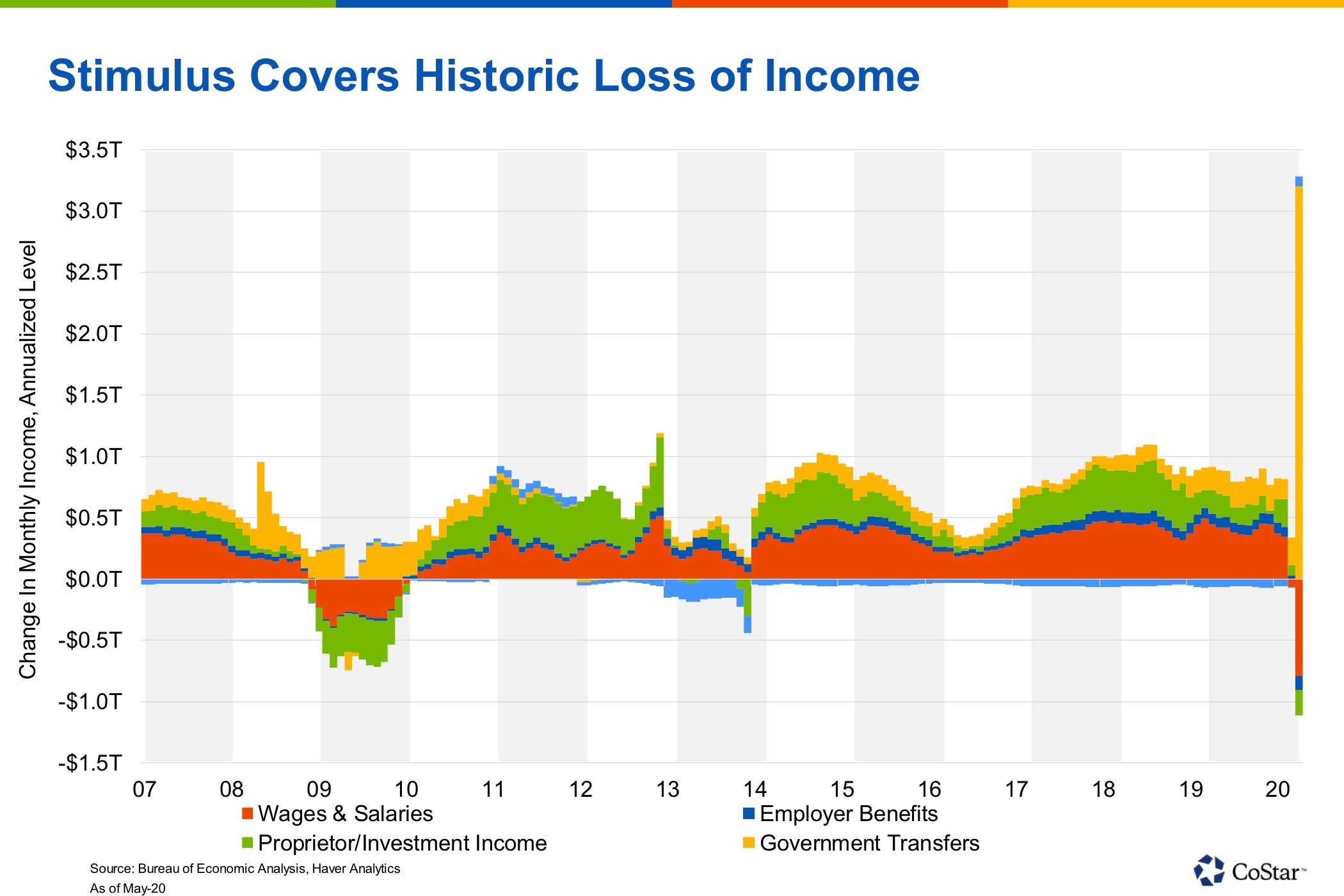 Stimulus Covers Historic Loss of Income

Change In Monthly Income, Annualized Level

$3.5T
$3.0T
$2.5T
$2.0T
$1.5T
$1.0T
$0.5T
$0.0T
-$0.5T
-$1.0T
-$1.5T

07 08 09 10 11 12 13 14 15 16 17 18 19 20

Wages & Salaries
Employer Benefits
Proprietor/Investment Income
Government Transfers

Source: Bureau of Economic Analysis, Haver Analytics
As of May-20

CoStar™